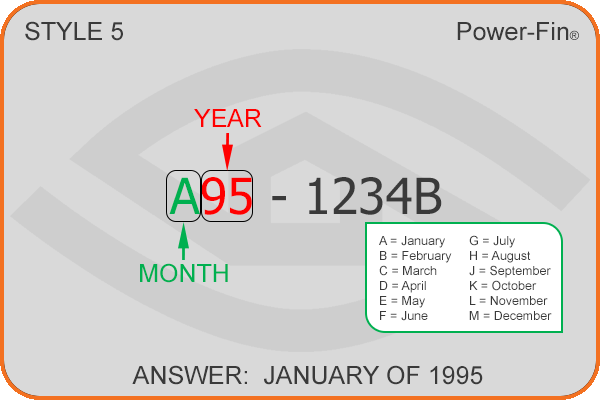 STYLE 5

Power-Fin®

YEAR

A95 - 1234B

MONTH

A = January
B = February
C = March
D = April
E = May
F = June

G = July
H = August
J = September
K = October
L = November
M = December

ANSWER: JANUARY OF 1995